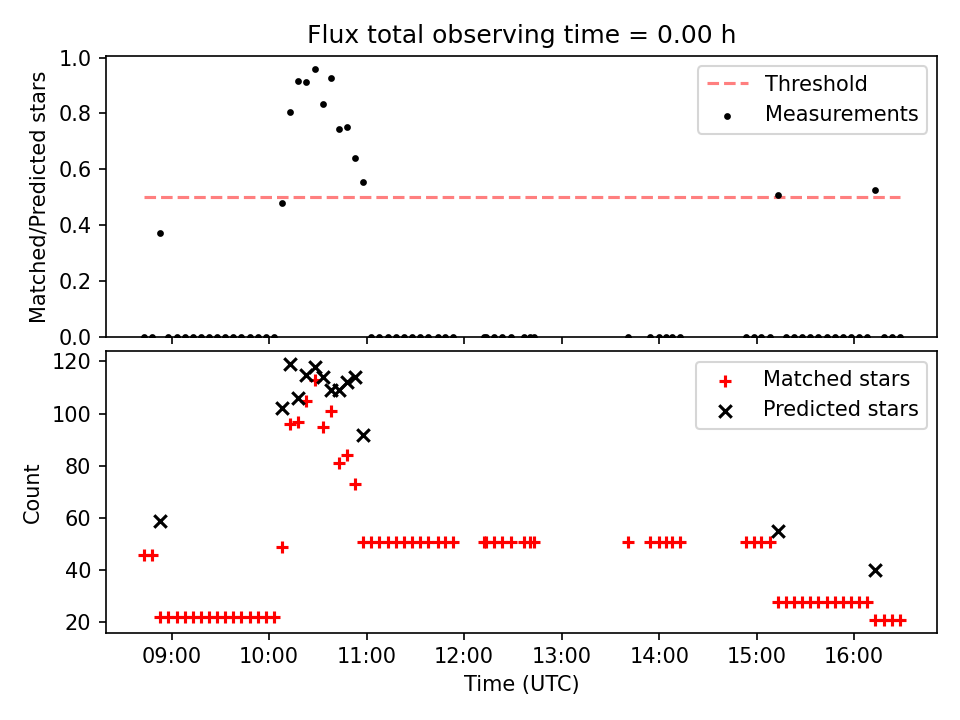 Flux total observing time = 0.00 h

Matched/Predicted stars

1.0
0.8
0.6
0.4
0.2
0.0

Threshold
Measurements

Count

120
100
80
60
40
20

Matched stars
Predicted stars

09:00 10:00 11:00 12:00 13:00 14:00 15:00 16:00

Time (UTC)